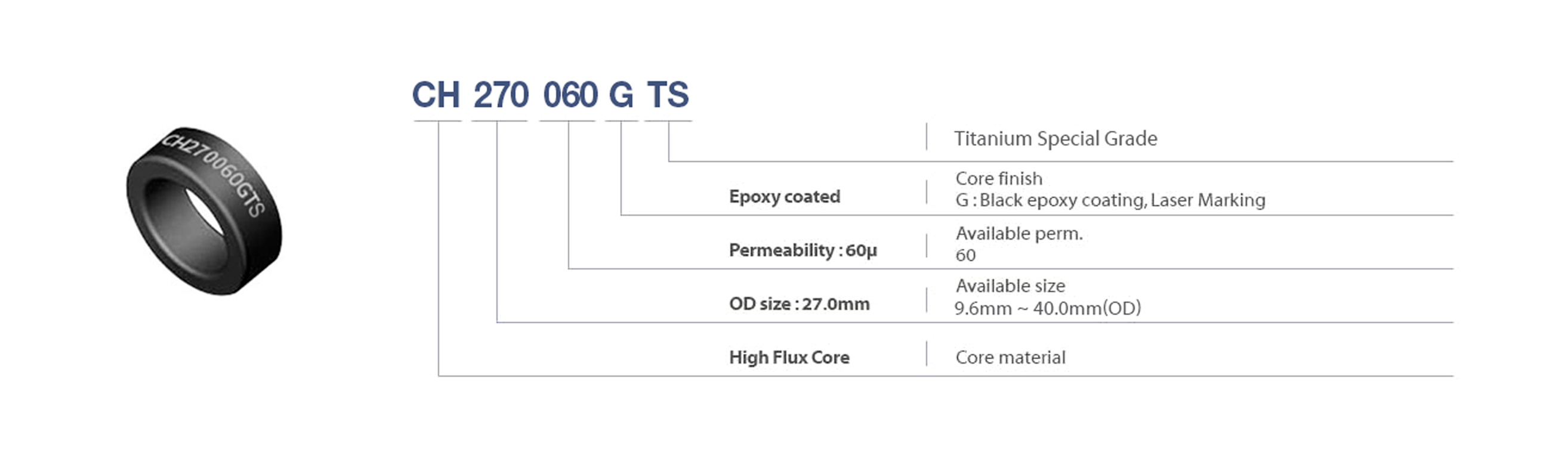 CH270060GTS

CH 270 060 G TS

Titanium Special Grade

Epoxy coated

Core finish
G : Black epoxy coating, Laser Marking

Permeability : 60μ

Available perm.
60

OD size : 27.0mm

Available size
9.6mm ~ 40.0mm(OD)

High Flux Core

Core material